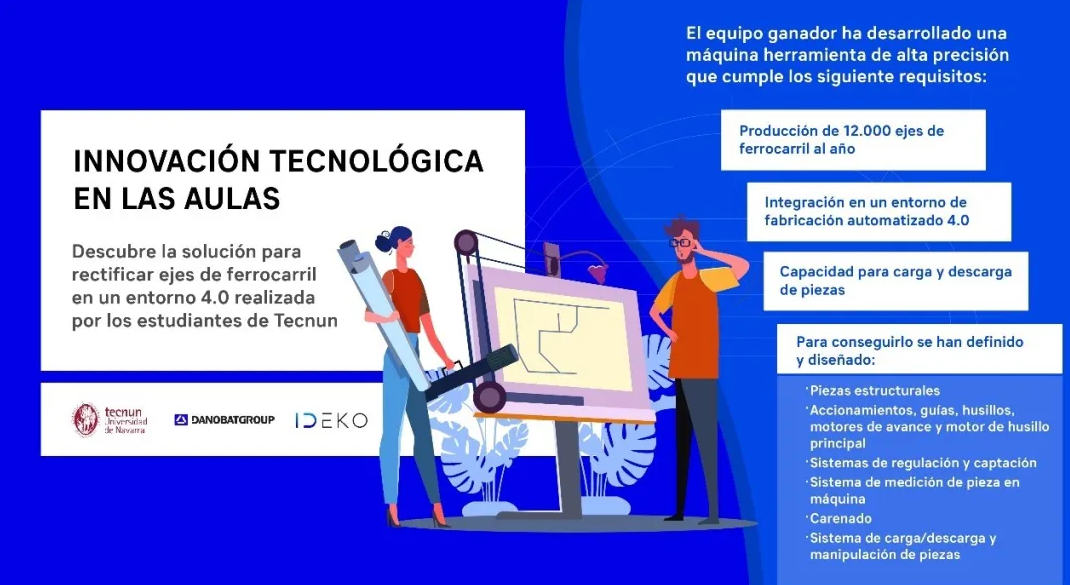 INNOVACIÓN TECNOLÓGICA EN LAS AULAS

Descubre la solución para rectificar ejes de ferrocarril en un entorno 4.0 realizada por los estudiantes de Tecnun

tecnun Universidad de Navarra
DANOBATGROUP
IDEKO

El equipo ganador ha desarrollado una máquina herramienta de alta precisión que cumple los siguiente requisitos:

Producción de 12.000 ejes de ferrocarril al año

Integración en un entorno de fabricación automatizado 4.0

Capacidad para carga y descarga de piezas

Para conseguirlo se han definido y diseñado:

· Piezas estructurales
· Accionamientos, guías, husillos, motores de avance y motor de husillo principal
· Sistemas de regulación y captación
· Sistema de medición de pieza en máquina
· Carenado
· Sistema de carga/descarga y manipulación de piezas